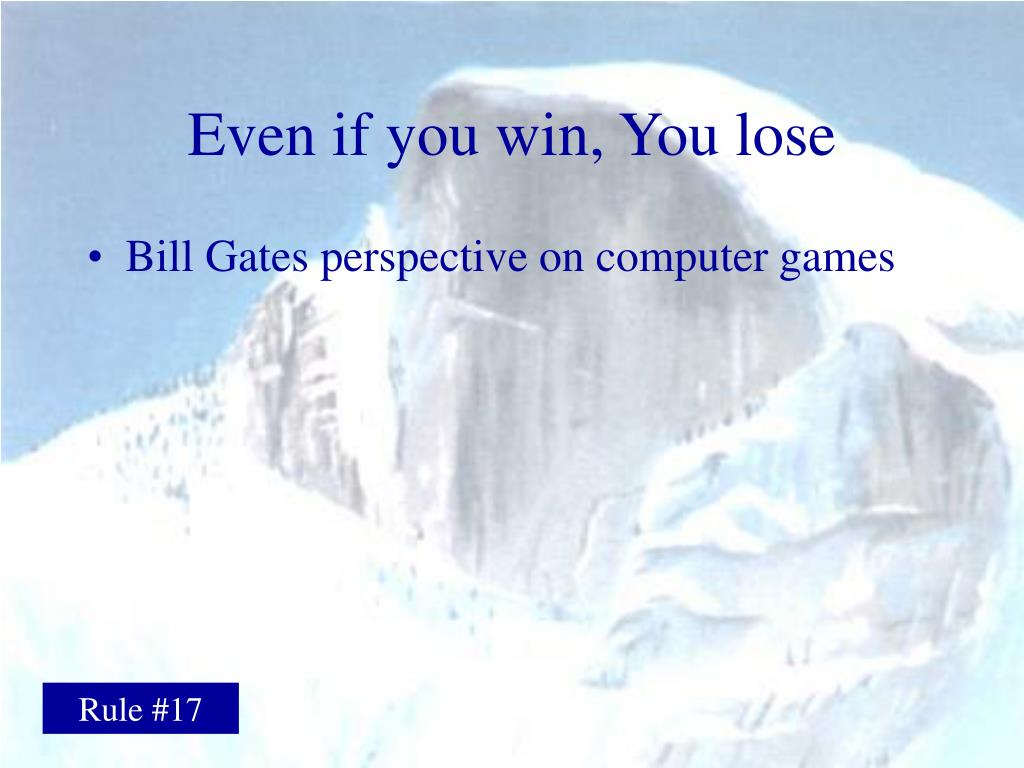 Even if you win, You lose

• Bill Gates perspective on computer games

Rule #17